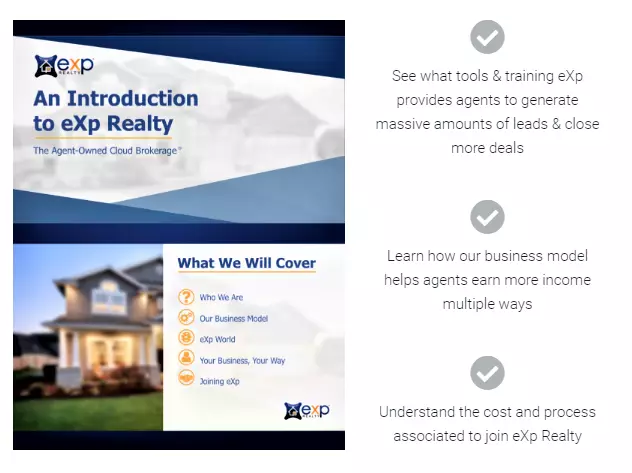 eXp REALTY

An Introduction to eXp Realty

The Agent-Owned Cloud Brokerage®

What We Will Cover

Who We Are

Our Business Model

eXp World

Your Business, Your Way

Joining eXp

eXp REALTY

See what tools & training eXp provides agents to generate massive amounts of leads & close more deals

Learn how our business model helps agents earn more income multiple ways

Understand the cost and process associated to join eXp Realty